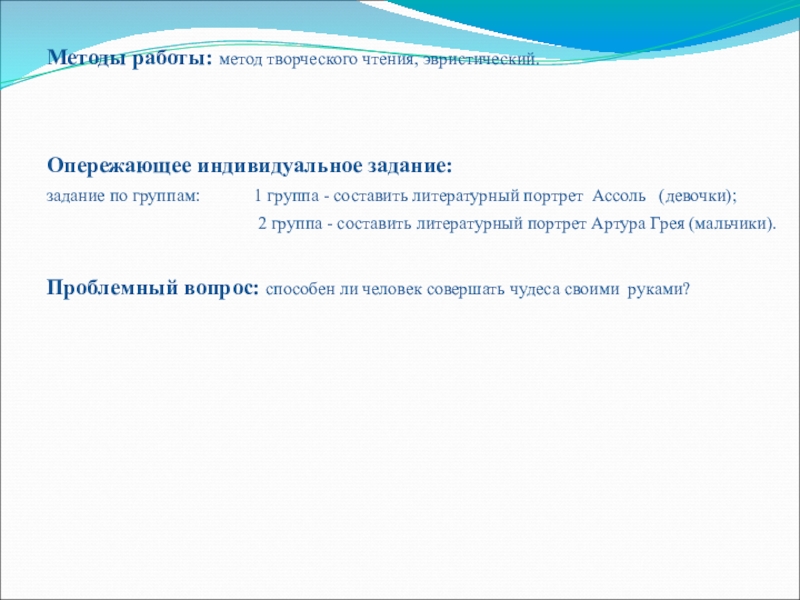 Методы работы: метод творческого чтения, эвристический.

Опережающее индивидуальное задание:

задание по группам: 1 группа - составить литературный портрет Ассоль (девочки);

2 группа - составить литературный портрет Артура Грея (мальчики).

Проблемный вопрос: способен ли человек совершать чудеса своими руками?